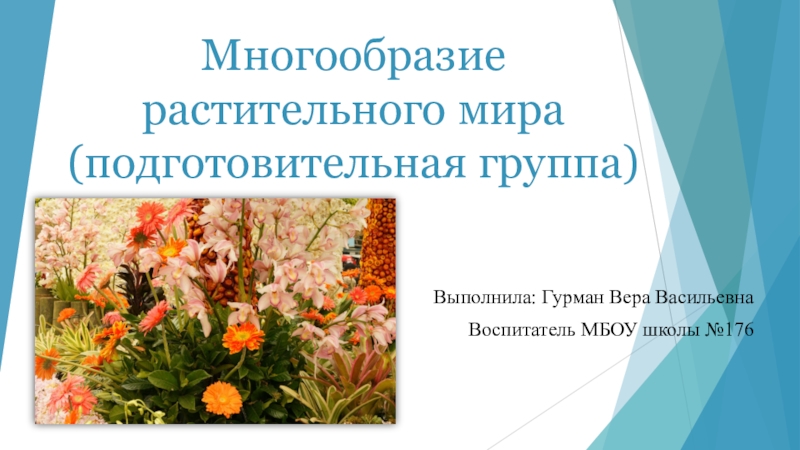 Многообразие растительного мира (подготовительная группа)

Выполнила: Гурман Вера Васильевна

Воспитатель МБОУ школы №176